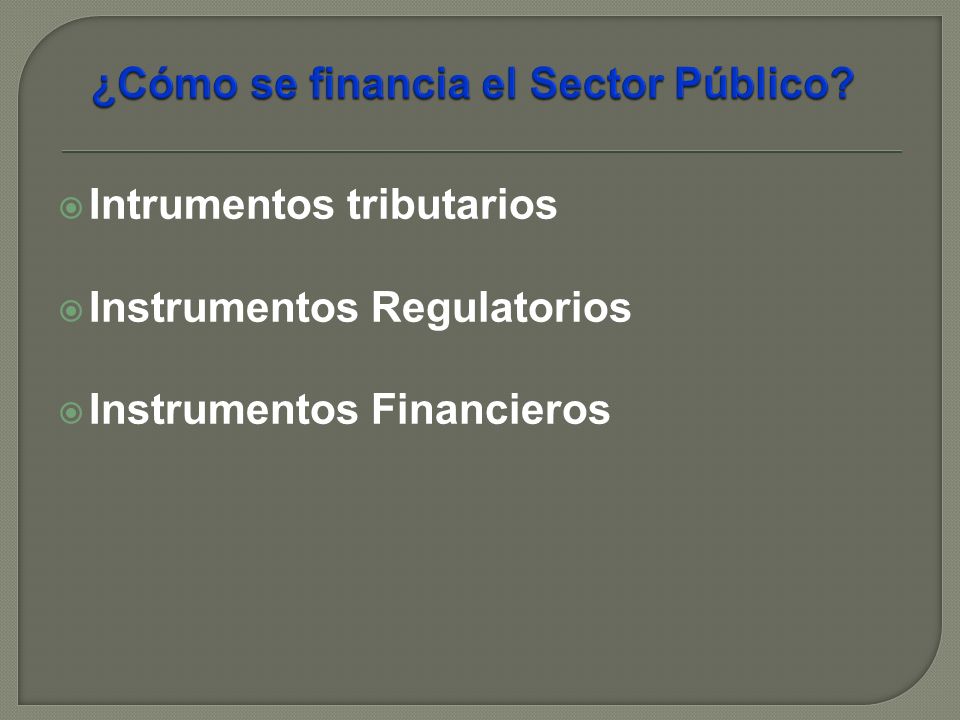 ¿Cómo se financia el Sector Público?

Intrumentos tributarios

Instrumentos Regulatorios

Instrumentos Financieros